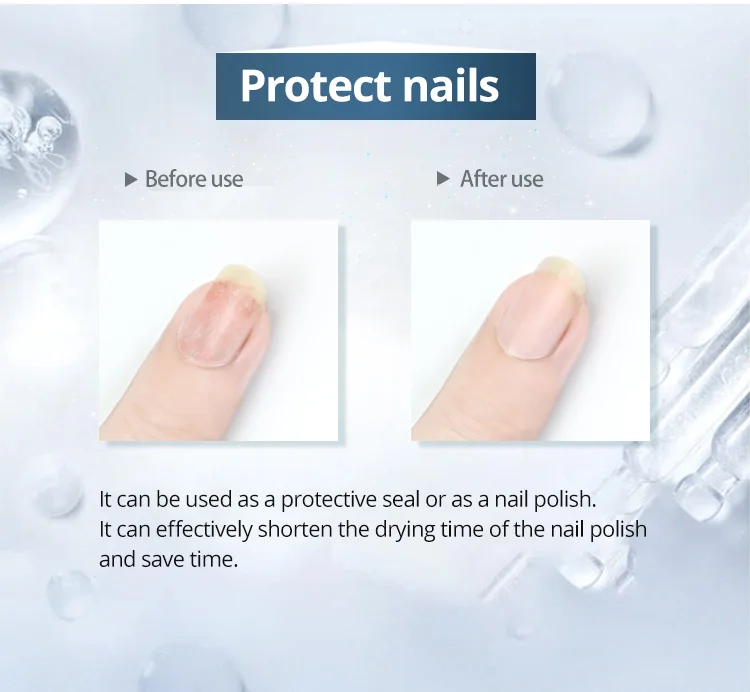 Protect nails

▶ Before use

▶ After use

It can be used as a protective seal or as a nail polish. It can effectively shorten the drying time of the nail polish and save time.